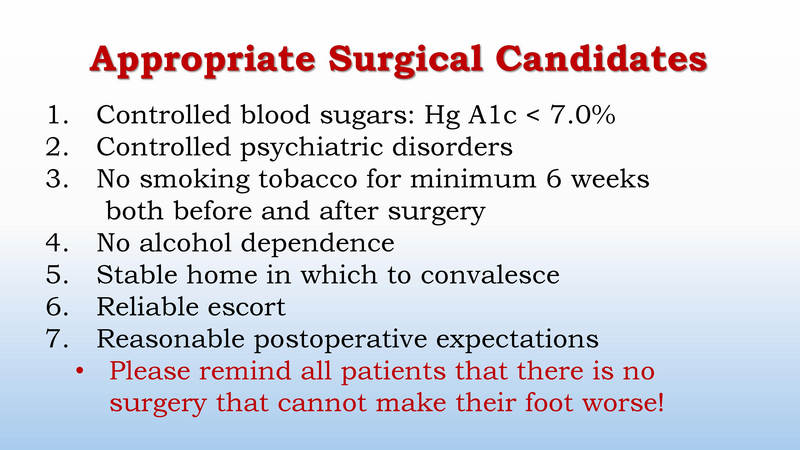 Appropriate Surgical Candidates

1. Controlled blood sugars: Hg A1c < 7.0%
2. Controlled psychiatric disorders
3. No smoking tobacco for minimum 6 weeks both before and after surgery
4. No alcohol dependence
5. Stable home in which to convalesce
6. Reliable escort
7. Reasonable postoperative expectations

• Please remind all patients that there is no surgery that cannot make their foot worse!